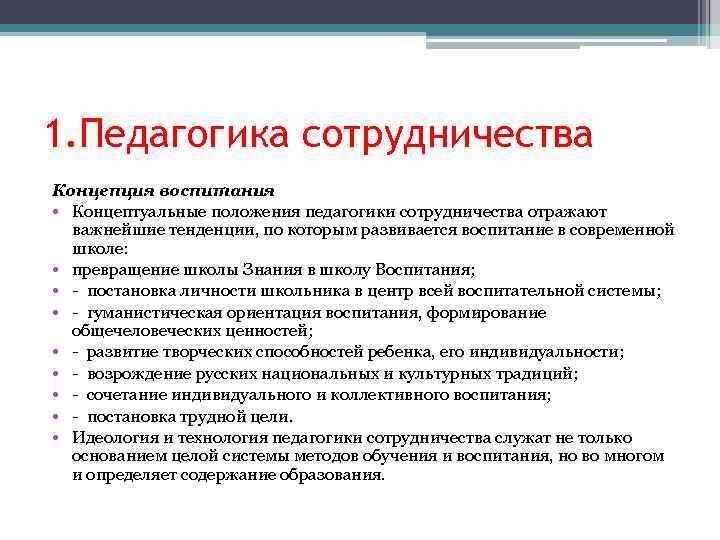 1.Педагогика сотрудничества

Концепция воспитания

• Концептуальные положения педагогики сотрудничества отражают важнейшие тенденции, по которым развивается воспитание в современной школе:
• превращение школы Знания в школу Воспитания;
• - постановка личности школьника в центр всей воспитательной системы;
• - гуманистическая ориентация воспитания, формирование общечеловеческих ценностей;
• - развитие творческих способностей ребенка, его индивидуальности;
• - возрождение русских национальных и культурных традиций;
• - сочетание индивидуального и коллективного воспитания;
• - постановка трудной цели.
• Идеология и технология педагогики сотрудничества служат не только основанием целой системы методов обучения и воспитания, но во многом и определяет содержание образования.